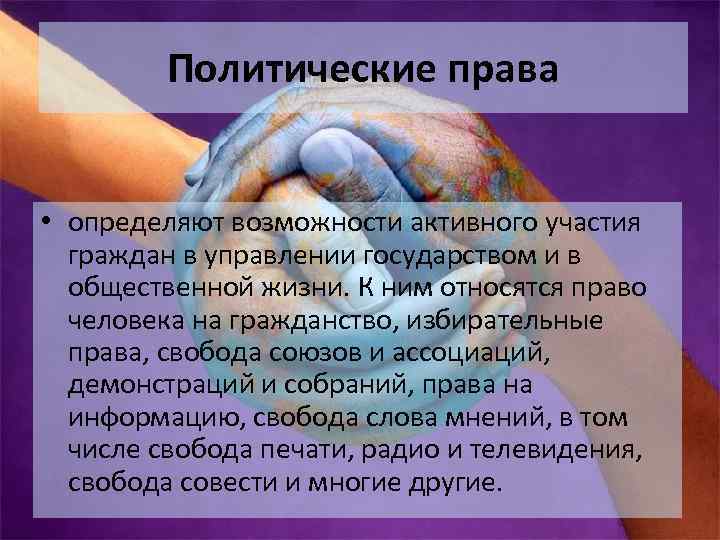 Политические права

• определяют возможности активного участия граждан в управлении государством и в общественной жизни. К ним относятся право человека на гражданство, избирательные права, свобода союзов и ассоциаций, демонстраций и собраний, права на информацию, свобода слова мнений, в том числе свобода печати, радио и телевидения, свобода совести и многие другие.